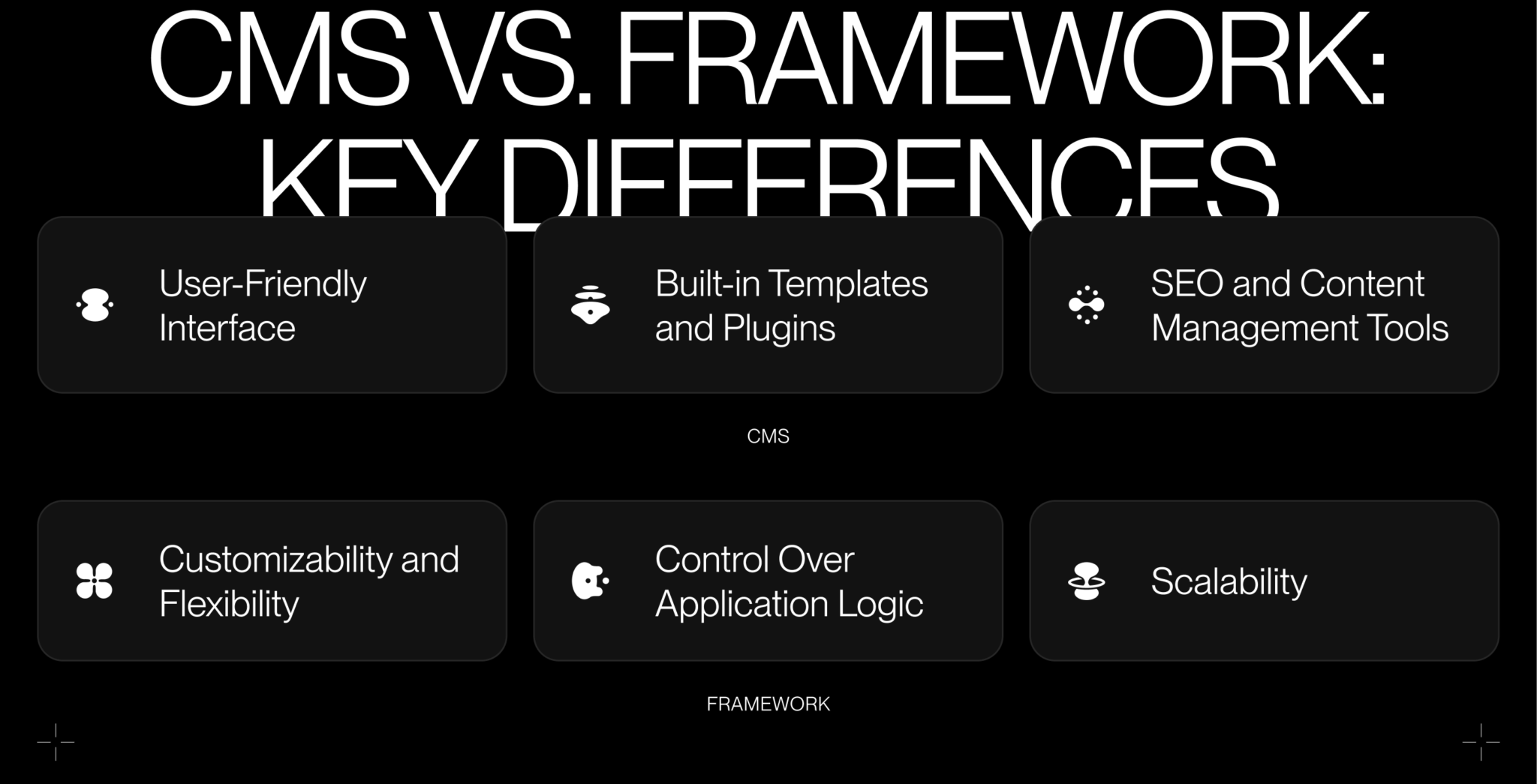 CMS VS. FRAMEWORK: KEY DIFFERENCES

User-Friendly Interface

Built-in Templates and Plugins

SEO and Content Management Tools

CMS

Customizability and Flexibility

Control Over Application Logic

Scalability

FRAMEWORK